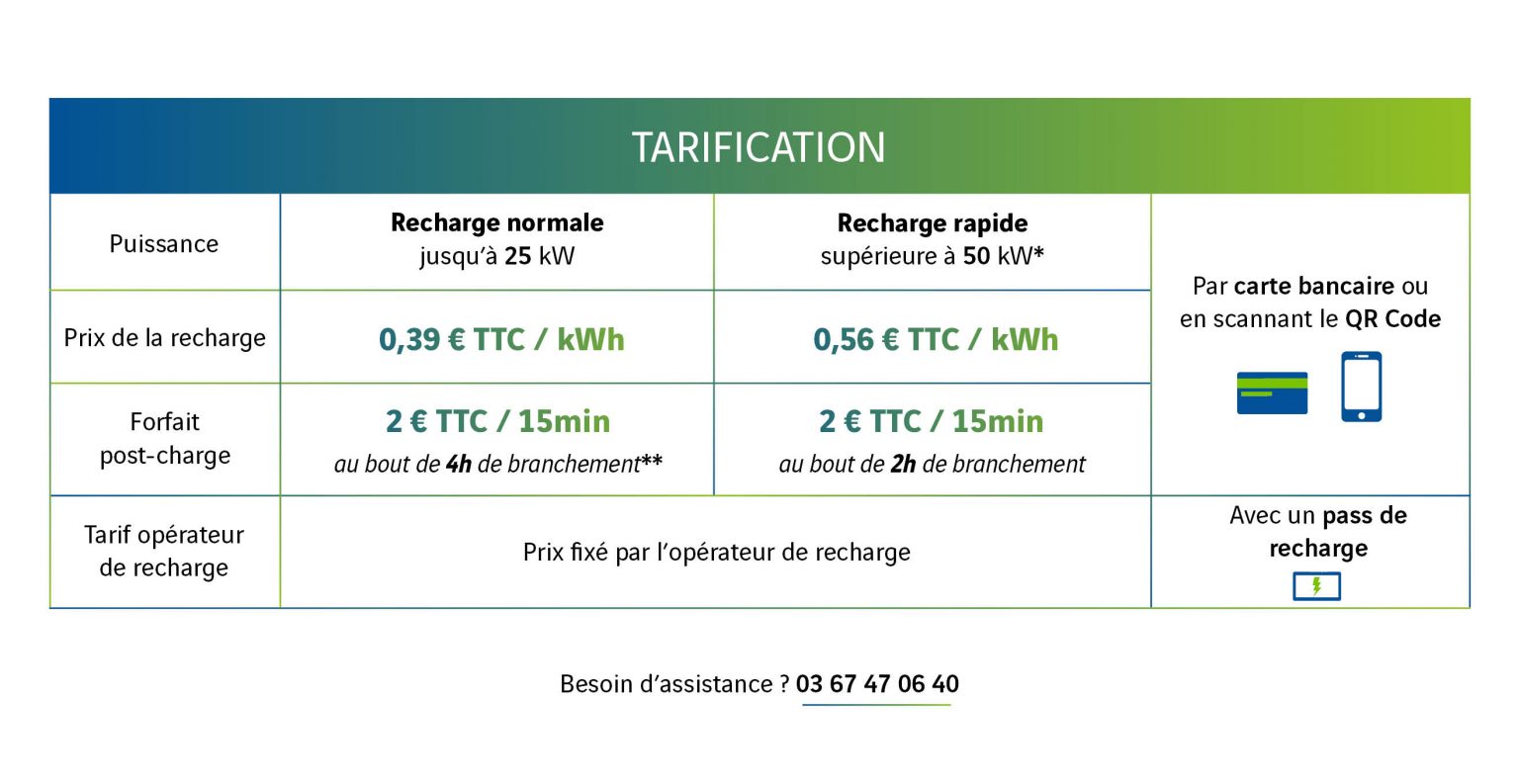 TARIFICATION

| Puissance | Recharge normale jusqu'à 25 kW | Recharge rapide supérieure à 50 kW* | Par carte bancaire ou en scannant le QR Code |
|---|---|---|---|
| Prix de la recharge | 0,39 € TTC / kWh | 0,56 € TTC / kWh | |
| Forfait post-charge | 2 € TTC / 15min au bout de 4h de branchement** | 2 € TTC / 15min au bout de 2h de branchement | |
| Tarif opérateur de recharge | Prix fixé par l'opérateur de recharge | | Avec un pass de recharge |

Besoin d'assistance ? 03 67 47 06 40